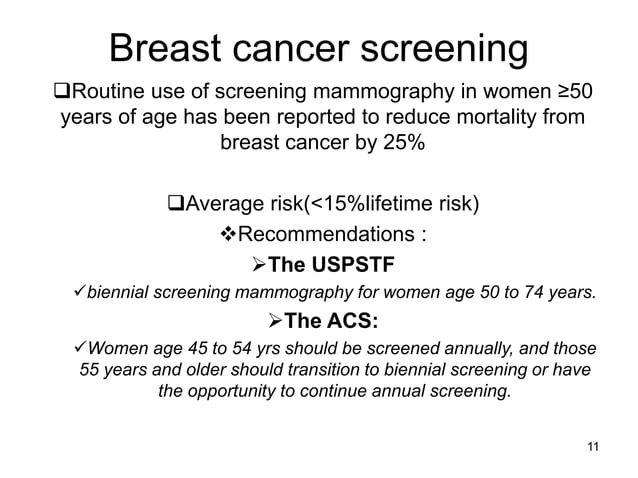 Breast cancer screening

❑Routine use of screening mammography in women ≥50 years of age has been reported to reduce mortality from breast cancer by 25%

❑Average risk(<15%lifetime risk)

❖Recommendations :

➢The USPSTF

✓biennial screening mammography for women age 50 to 74 years.

➢The ACS:

✓Women age 45 to 54 yrs should be screened annually, and those 55 years and older should transition to biennial screening or have the opportunity to continue annual screening.

11